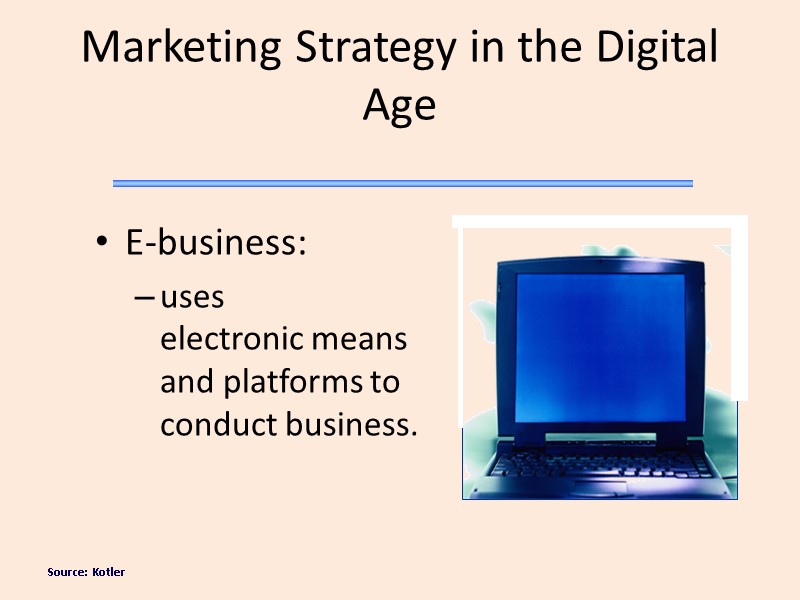 Marketing Strategy in the Digital Age

• E-business:
– uses electronic means and platforms to conduct business.

Source: Kotler